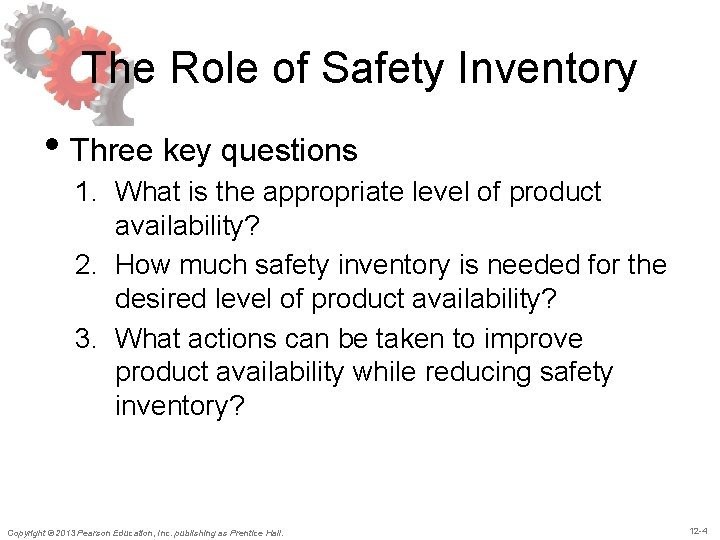 The Role of Safety Inventory

• Three key questions
1. What is the appropriate level of product availability?
2. How much safety inventory is needed for the desired level of product availability?
3. What actions can be taken to improve product availability while reducing safety inventory?

Copyright © 2013 Pearson Education, Inc. publishing as Prentice Hall.

12-4